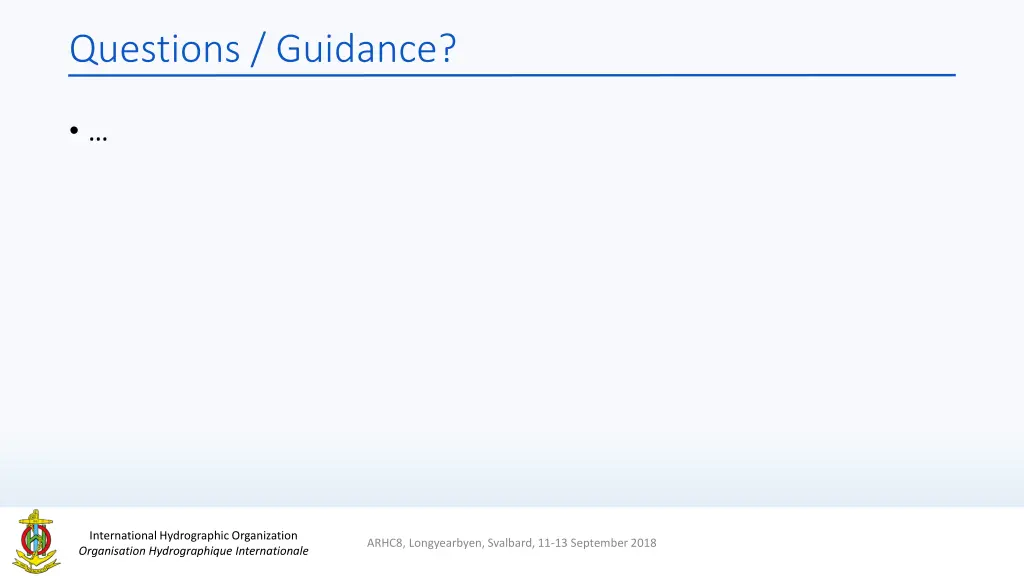 Questions / Guidance?

• …

International Hydrographic Organization
Organisation Hydrographique Internationale

ARHC8, Longyearbyen, Svalbard, 11-13 September 2018